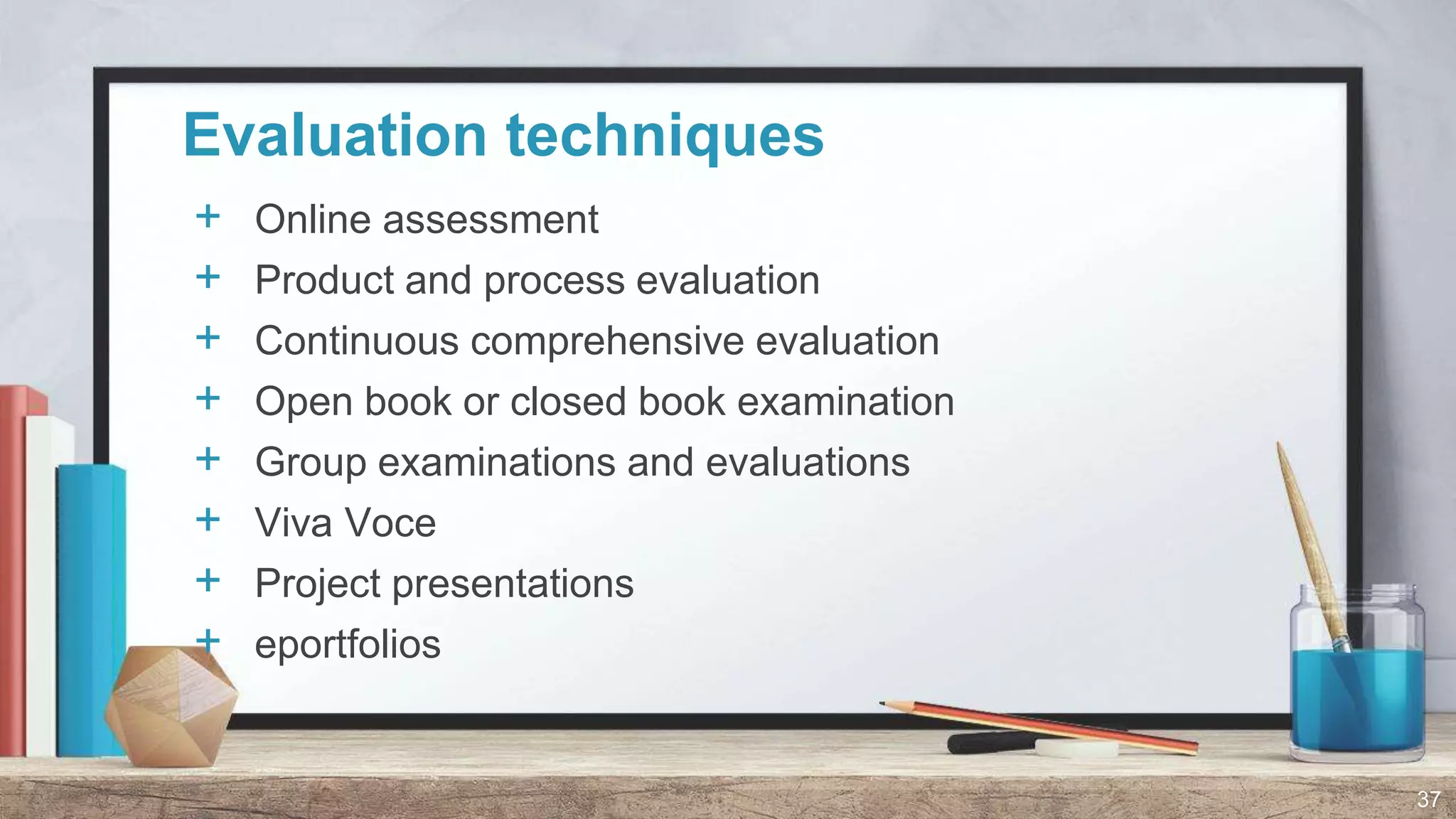 Evaluation techniques

+ Online assessment
+ Product and process evaluation
+ Continuous comprehensive evaluation
+ Open book or closed book examination
+ Group examinations and evaluations
+ Viva Voce
+ Project presentations
+ eportfolios

37